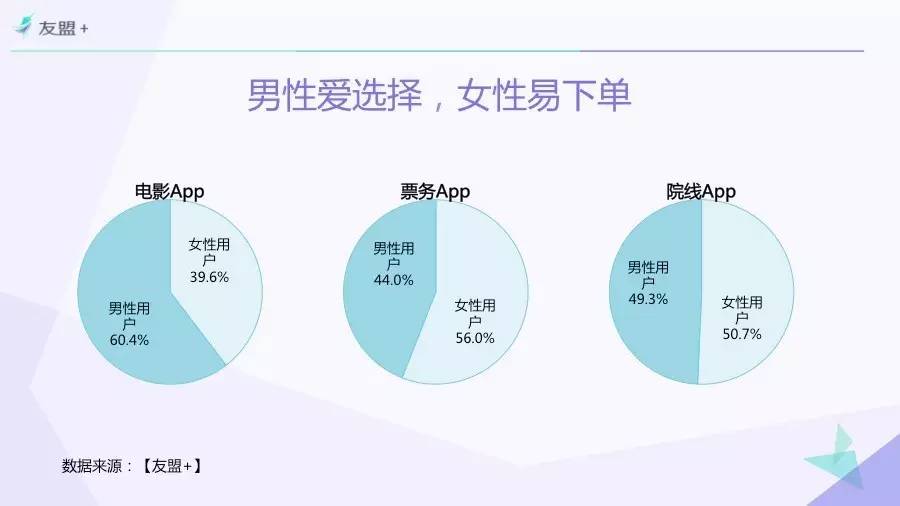 友盟+

男性爱选择，女性易下单

电影App

女性用户
39.6%

男性用户
60.4%

票务App

男性用户
44.0%

女性用户
56.0%

院线App

男性用户
49.3%

女性用户
50.7%

数据来源：【友盟+】